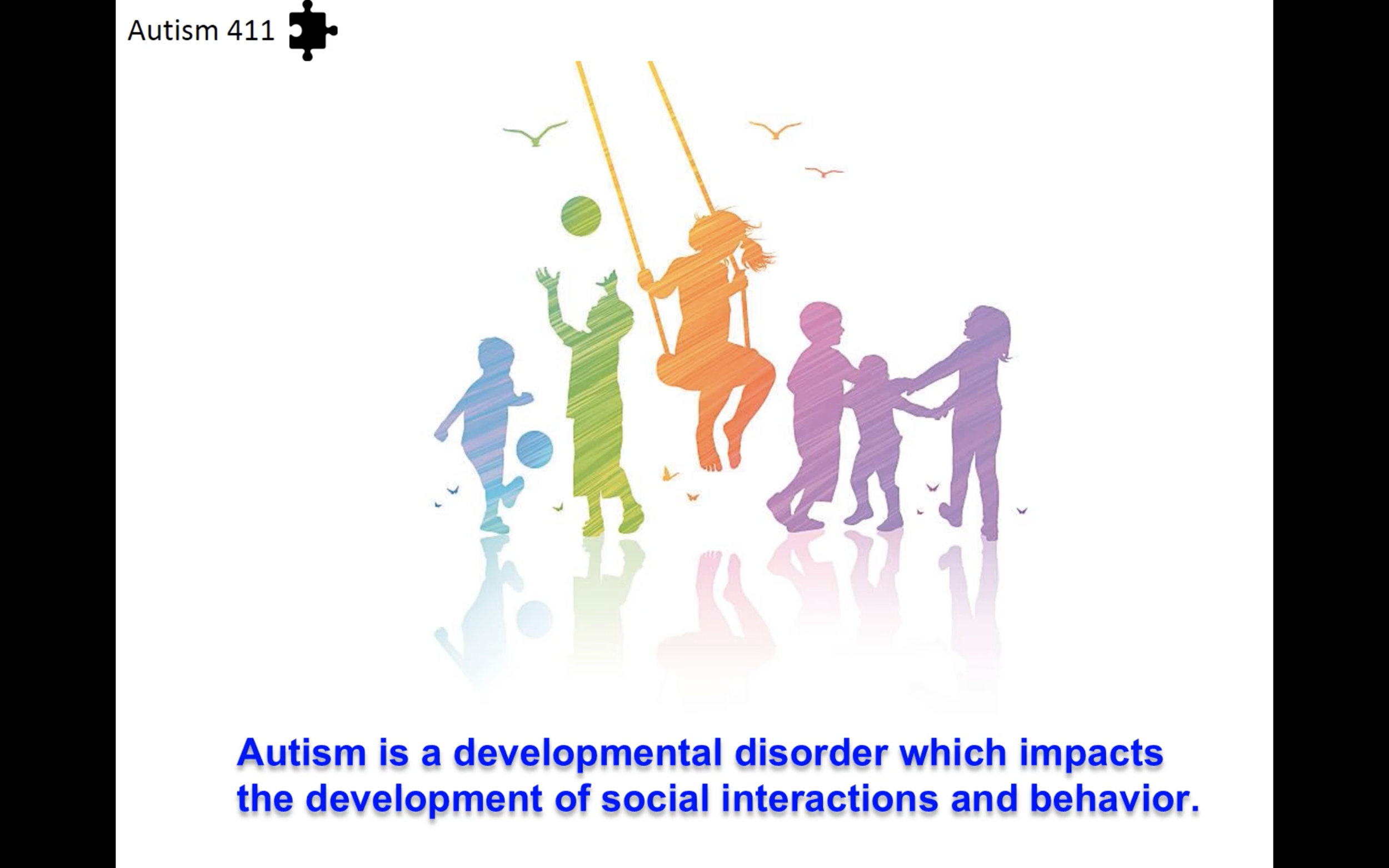 Autism 411

Autism is a developmental disorder which impacts the development of social interactions and behavior.